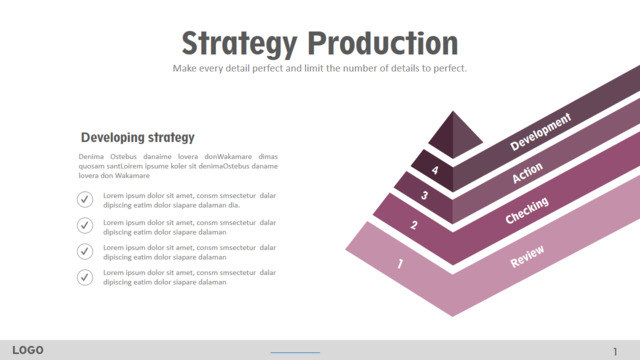 Strategy Production
Make every detail perfect and limit the number of details to perfect.

Developing strategy
Denima Ostebus danaime lovera donWakamare dimas quosam santLoirem ipsume koler sit denimaOstebus daname lovera don Wakamare

Lorem ipsum dolor sit amet, consm smsectetur dalar dipiscing eatim dolor siapare dalaman dia.

Lorem ipsum dolor sit amet, consm smsectetur dalar dipiscing eatim dolor siapare dalaman

Lorem ipsum dolor sit amet, consm smsectetur dalar dipiscing eatim dolor siapare dalaman

Lorem ipsum dolor sit amet, consm smsectetur dalar dipiscing eatim dolor siapare dalaman

4
Development
3
Action
2
Checking
1
Review

LOGO
1